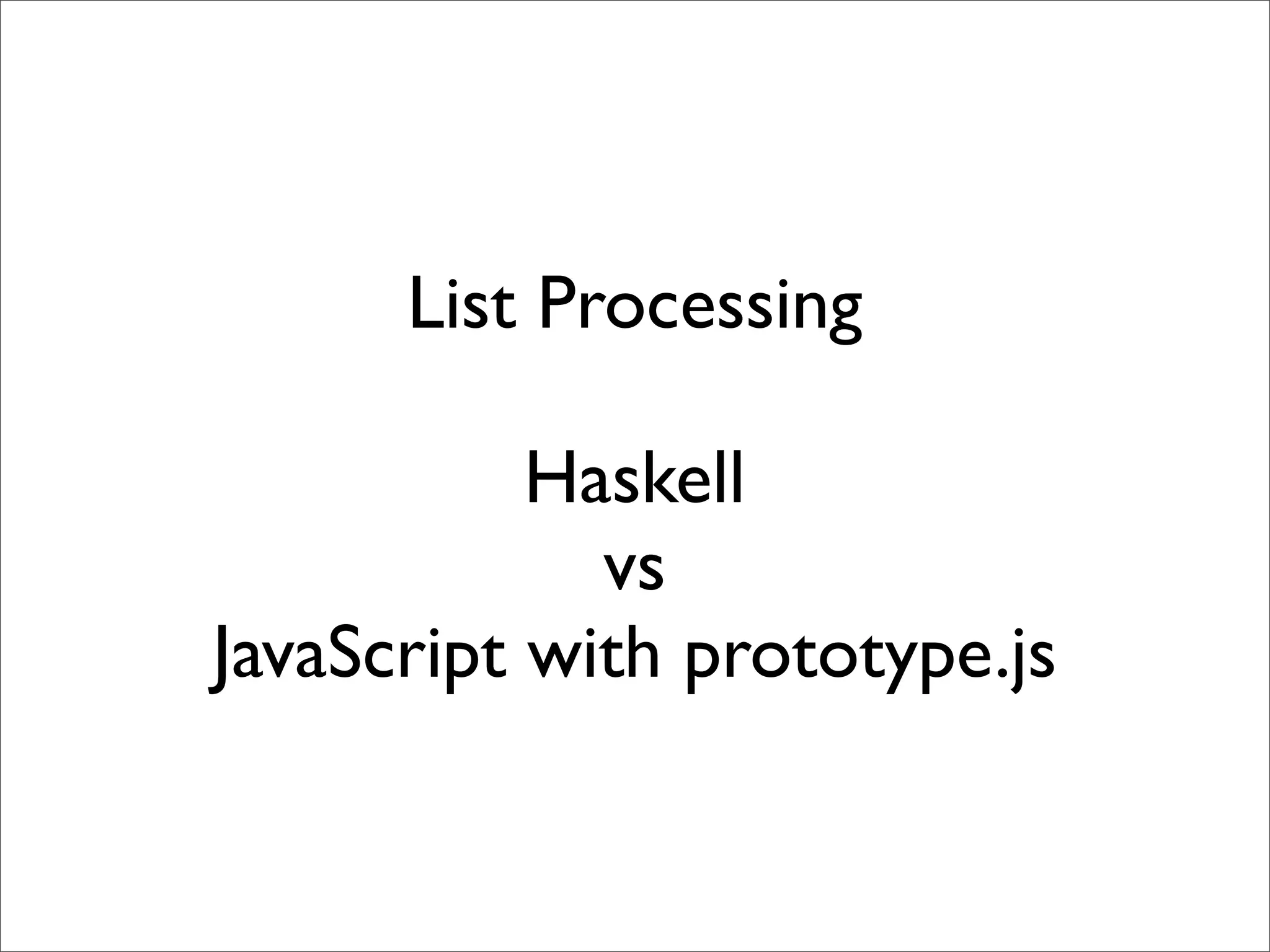 List Processing

Haskell
vs
JavaScript with prototype.js